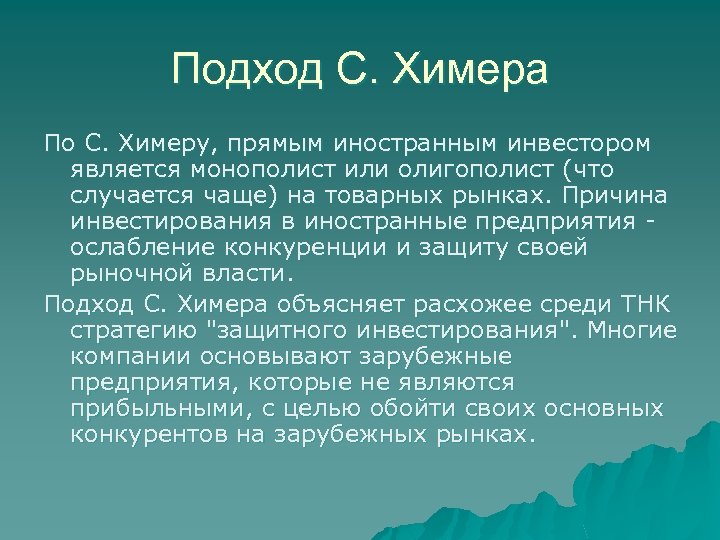 Подход С. Химера

По С. Химеру, прямым иностранным инвестором является монополист или олигополист (что случается чаще) на товарных рынках. Причина инвестирования в иностранные предприятия - ослабление конкуренции и защиту своей рыночной власти.

Подход С. Химера объясняет расхожее среди ТНК стратегию "защитного инвестирования". Многие компании основывают зарубежные предприятия, которые не являются прибыльными, с целью обойти своих основных конкурентов на зарубежных рынках.